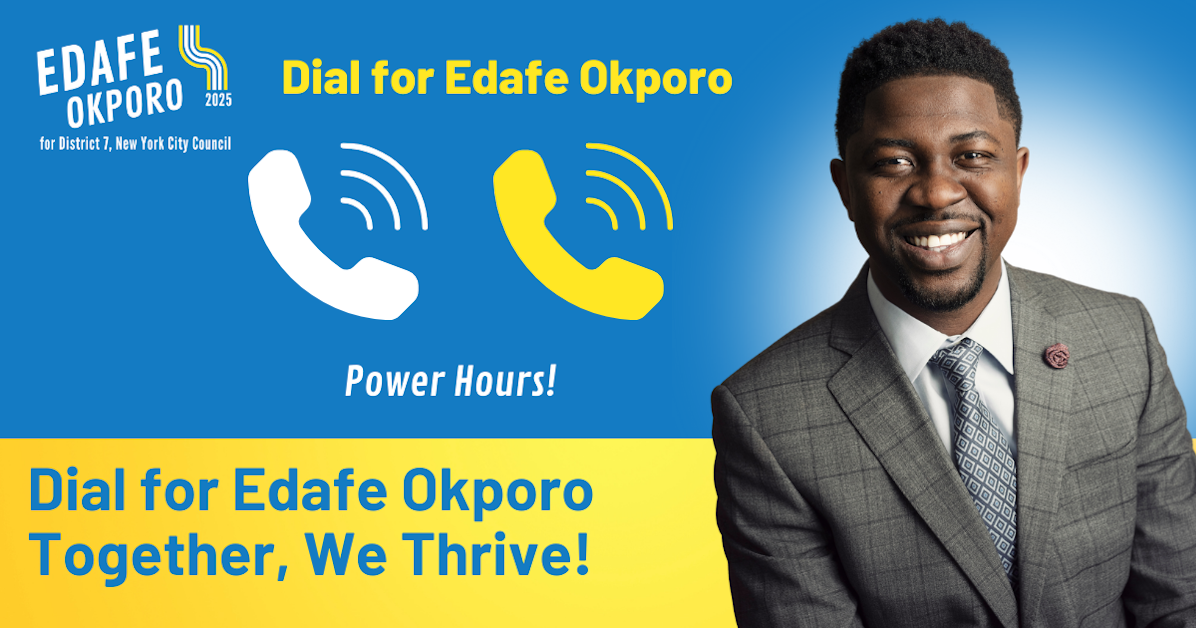 EDAFE OKPORO 2025
for District 7, New York City Council

Dial for Edafe Okporo

Power Hours!

Dial for Edafe Okporo
Together, We Thrive!